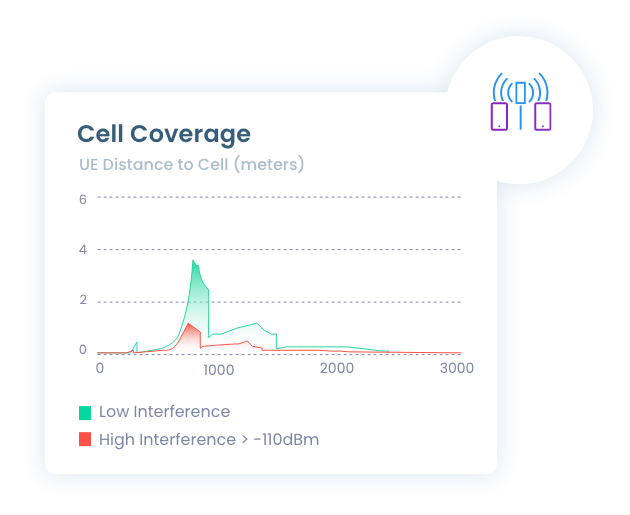 Cell Coverage

UE Distance to Cell (meters)

6
4
2
0

0
1000
2000
3000

Low Interference

High Interference > -110dBm